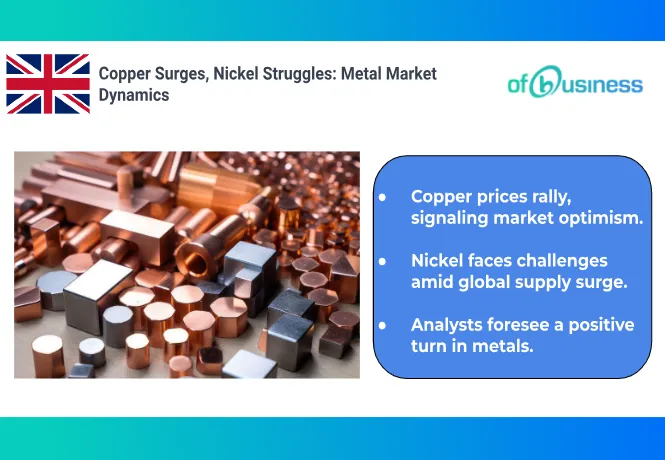 Copper Surges, Nickel Struggles: Metal Market Dynamics

ofbusiness

- Copper prices rally, signaling market optimism.
- Nickel faces challenges amid global supply surge.
- Analysts foresee a positive turn in metals.